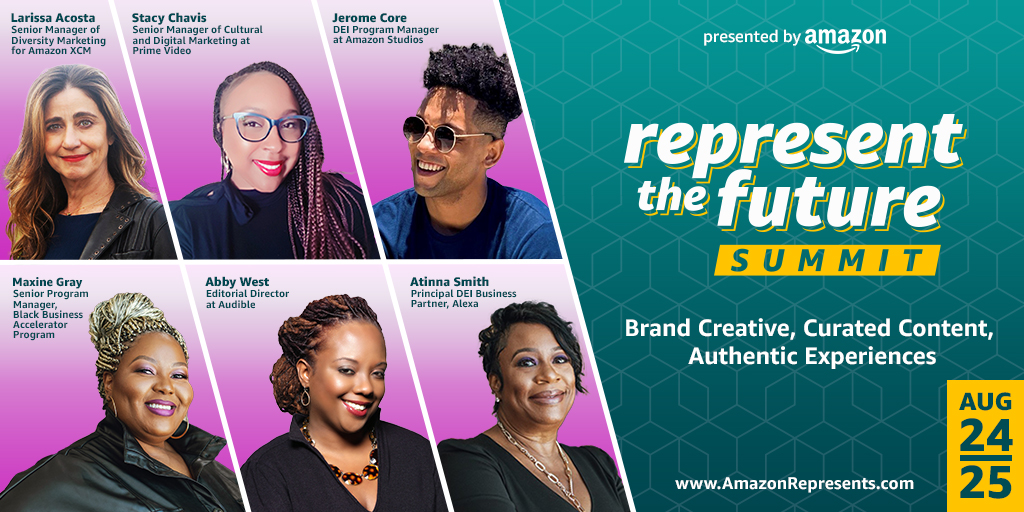 Larissa Acosta
Senior Manager of Diversity Marketing for Amazon XCM

Stacy Chavis
Senior Manager of Cultural and Digital Marketing at Prime Video

Jerome Core
DEI Program Manager at Amazon Studios

Maxine Gray
Senior Program Manager, Black Business Accelerator Program

Abby West
Editorial Director at Audible

Atinna Smith
Principal DEI Business Partner, Alexa

presented by amazon

represent the future
SUMMIT

Brand Creative, Curated Content, Authentic Experiences

www.AmazonRepresents.com

AUG
24
25